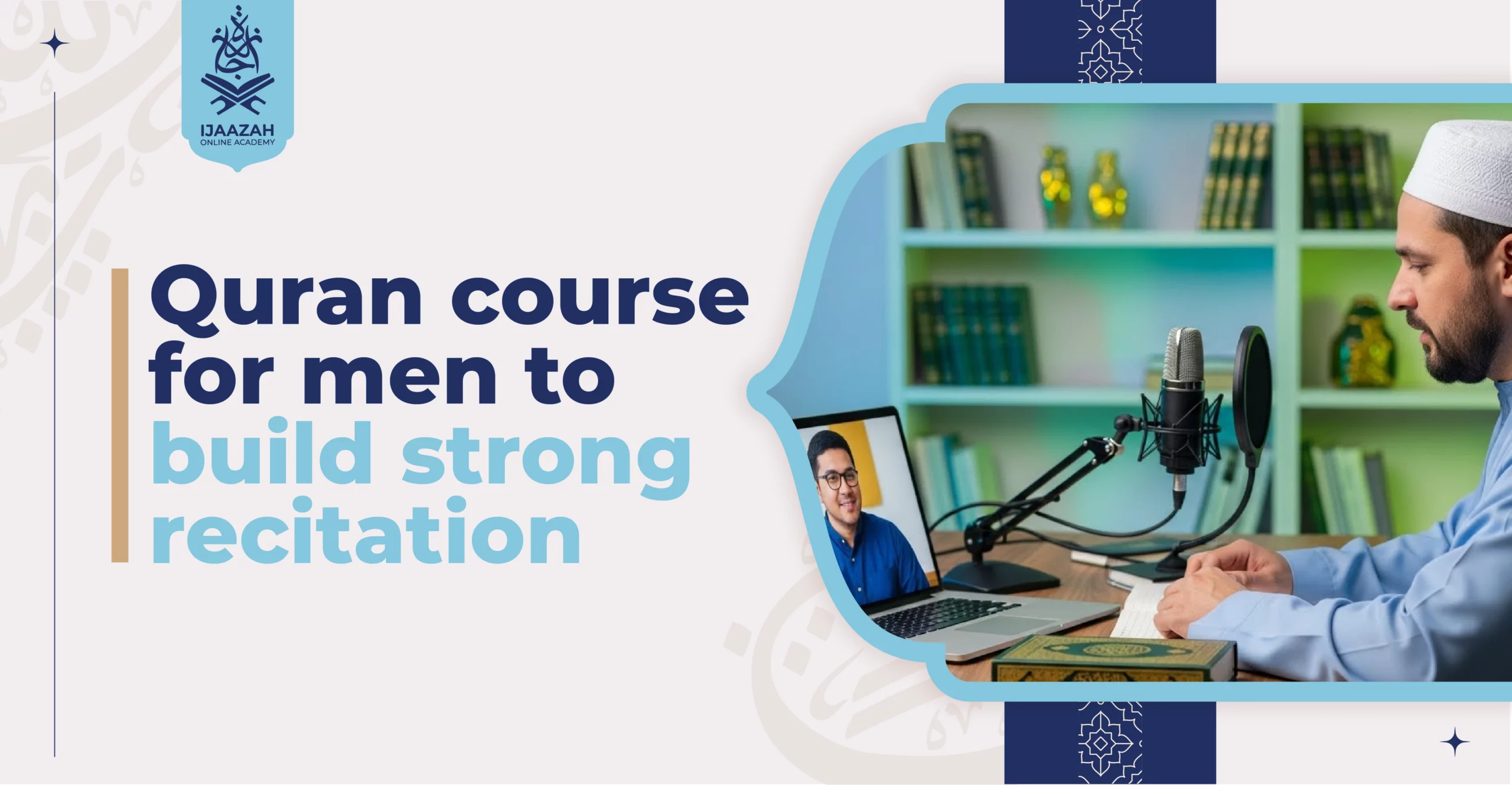 IJAAZAH
ONLINE ACADEMY

Quran course for men to build strong recitation